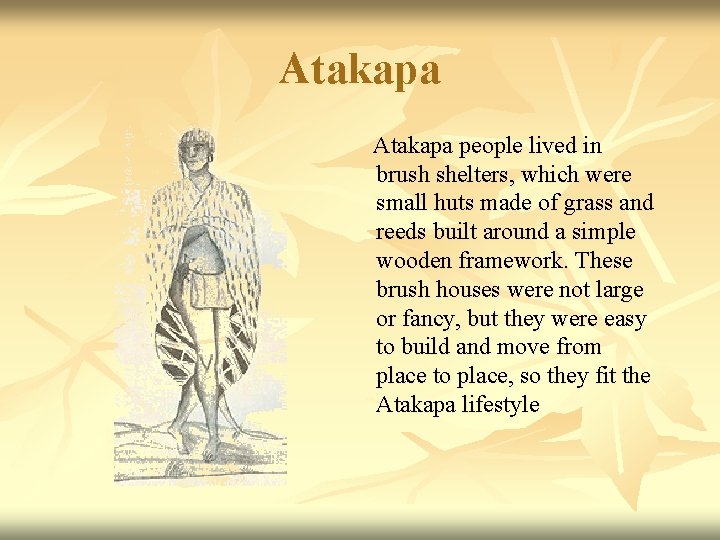 Atakapa

Atakapa people lived in brush shelters, which were small huts made of grass and reeds built around a simple wooden framework. These brush houses were not large or fancy, but they were easy to build and move from place to place, so they fit the Atakapa lifestyle